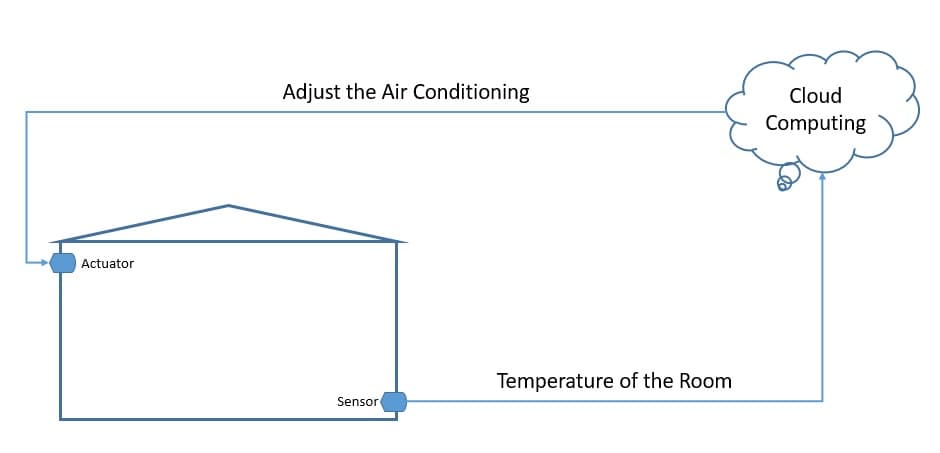 Adjust the Air Conditioning

Cloud Computing

Actuator

Sensor

Temperature of the Room